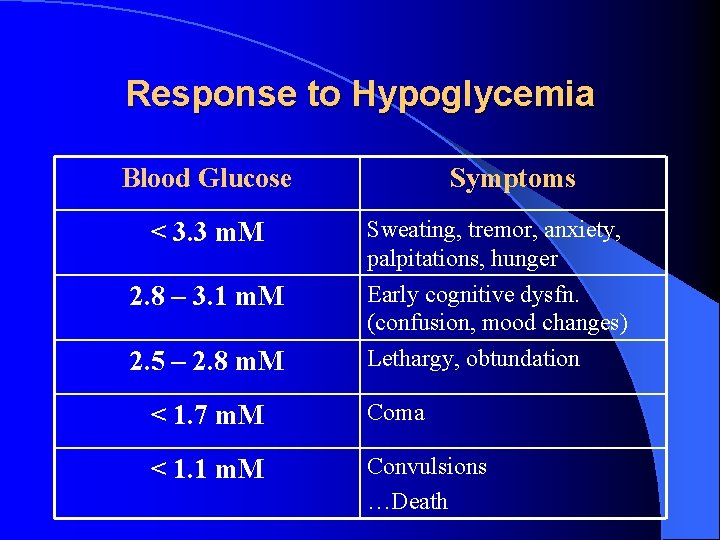 Response to Hypoglycemia

| Blood Glucose | Symptoms |
|---|---|
| < 3.3 mM | Sweating, tremor, anxiety, palpitations, hunger |
| 2.8 – 3.1 mM | Early cognitive dysfn. (confusion, mood changes) |
| 2.5 – 2.8 mM | Lethargy, obtundation |
| < 1.7 mM | Coma |
| < 1.1 mM | Convulsions …Death |